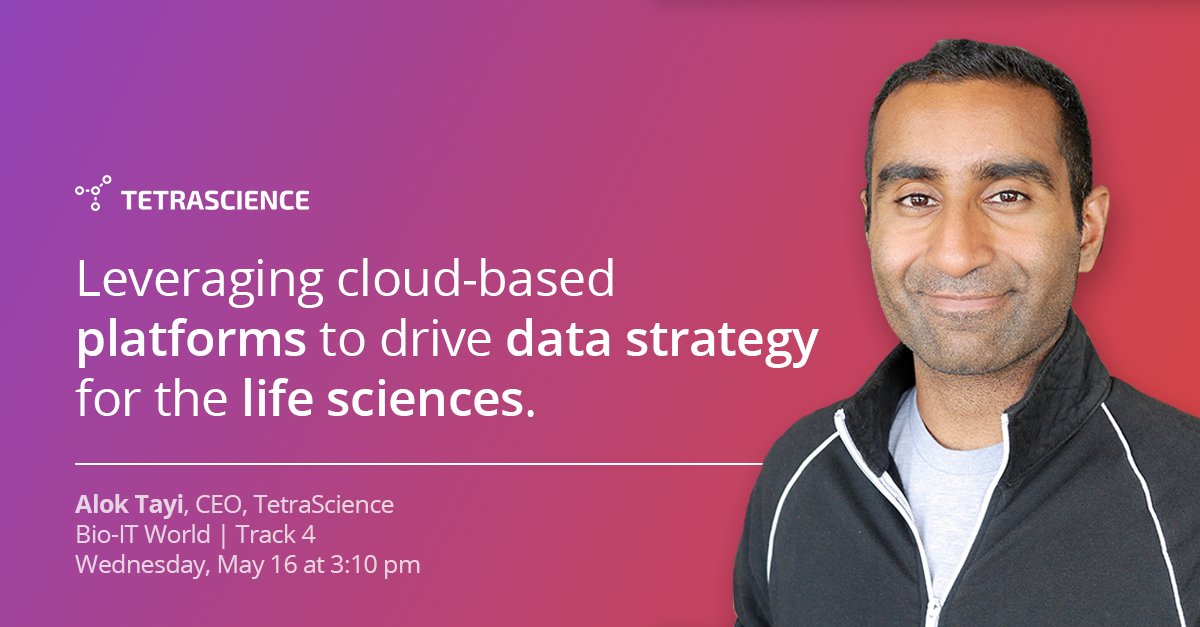 TETRASCIENCE

Leveraging cloud-based platforms to drive data strategy for the life sciences.

Alok Tayi, CEO, TetraScience
Bio-IT World | Track 4
Wednesday, May 16 at 3:10 pm